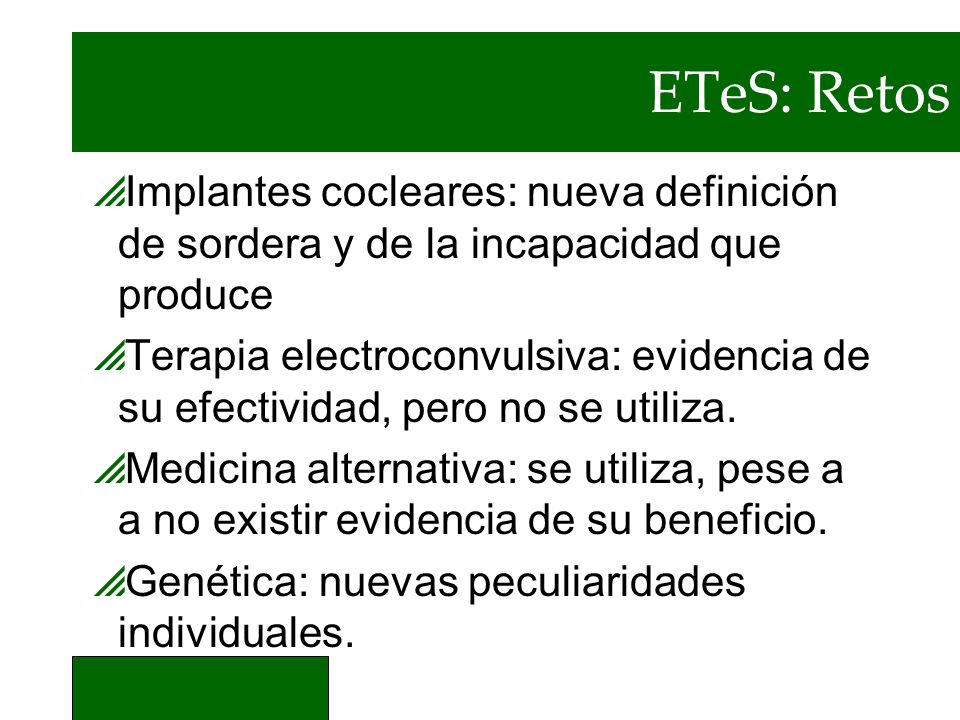 ETeS: Retos

Implantes cocleares: nueva definición de sordera y de la incapacidad que produce

Terapia electroconvulsiva: evidencia de su efectividad, pero no se utiliza.

Medicina alternativa: se utiliza, pese a a no existir evidencia de su beneficio.

Genética: nuevas peculiaridades individuales.